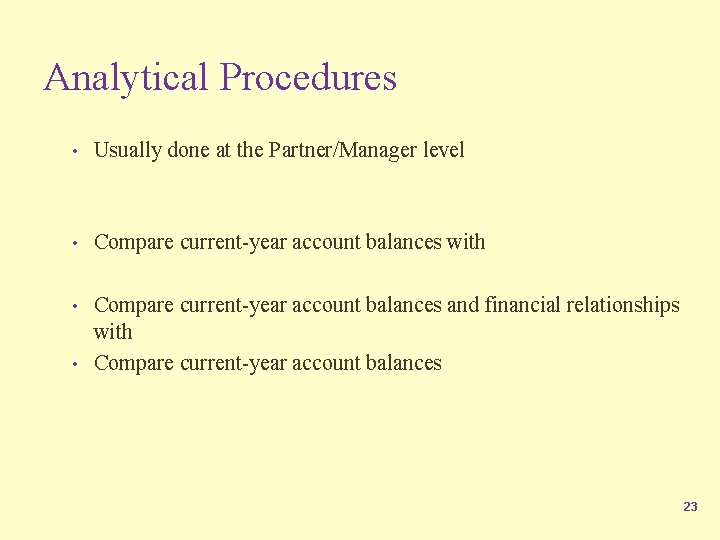 Analytical Procedures

• Usually done at the Partner/Manager level

• Compare current-year account balances with

• Compare current-year account balances and financial relationships with

• Compare current-year account balances

23